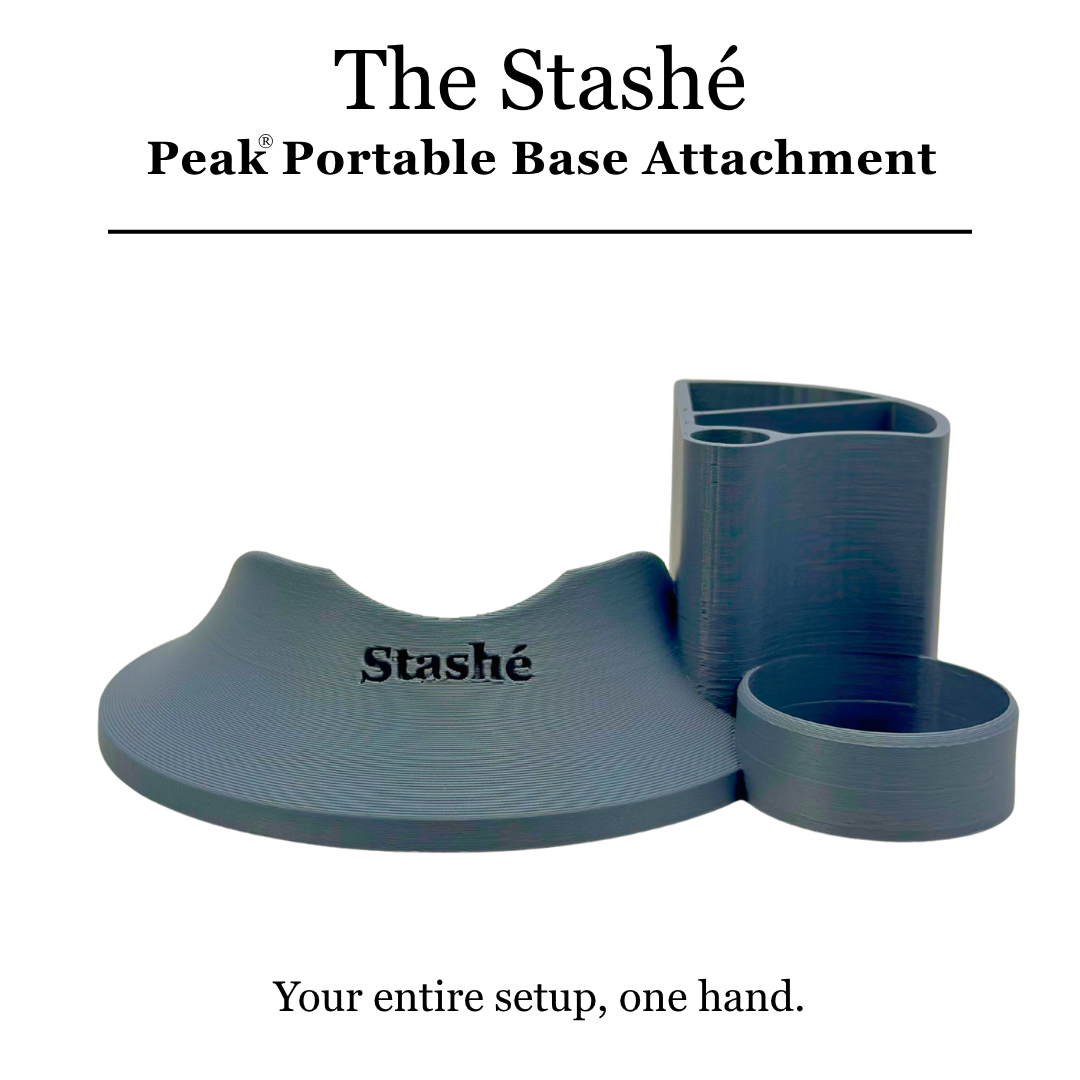 The Stashé

Peak® Portable Base Attachment

Stashé

Your entire setup, one hand.